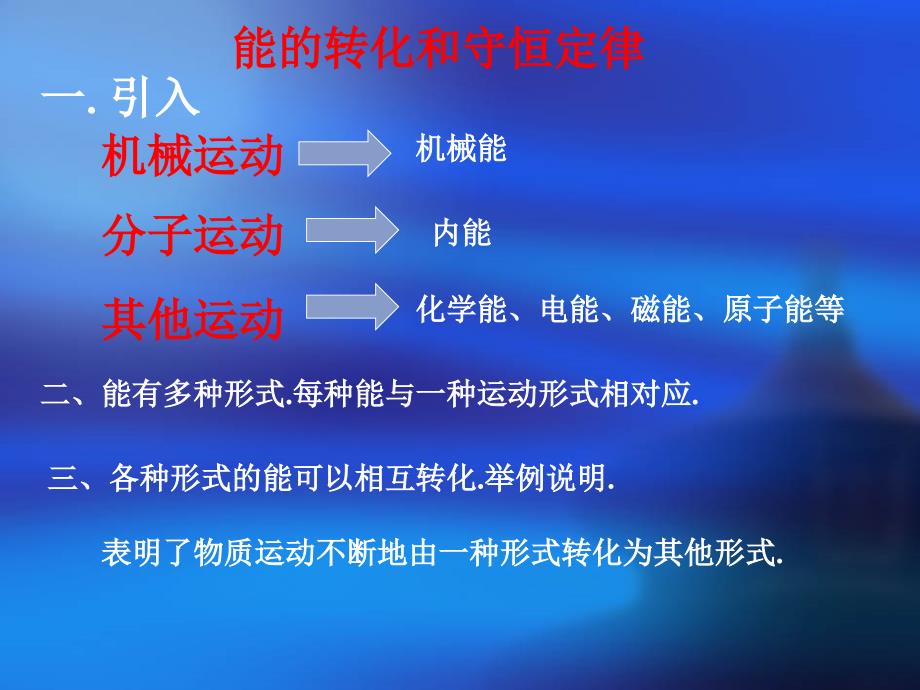 能的转化和守恒定律

一. 引入

机械运动 机械能

分子运动 内能

其他运动 化学能、电能、磁能、原子能等

二、能有多种形式.每种能与一种运动形式相对应.

三、各种形式的能可以相互转化.举例说明.

表明了物质运动不断地由一种形式转化为其他形式.